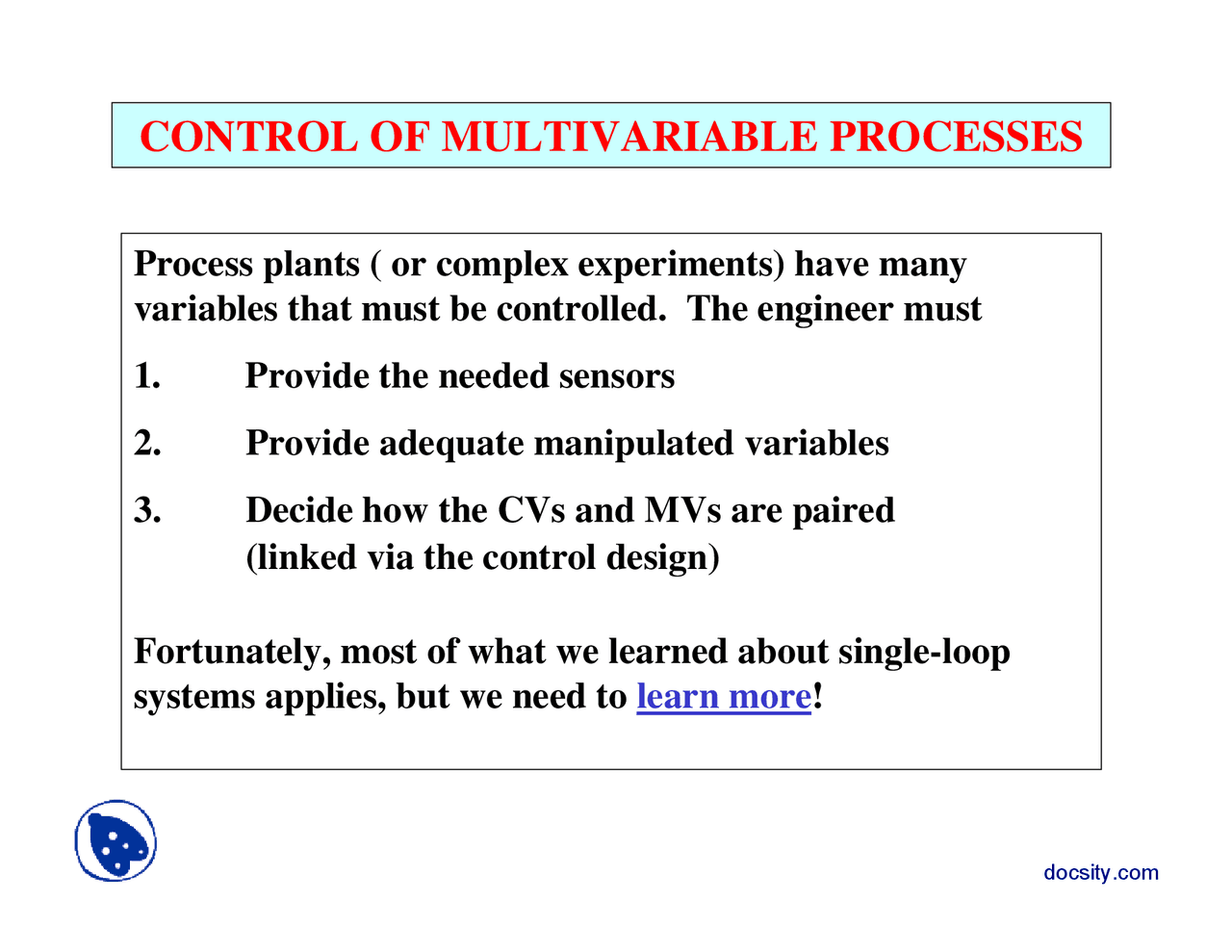 CONTROL OF MULTIVARIABLE PROCESSES

Process plants ( or complex experiments) have many variables that must be controlled. The engineer must

1. Provide the needed sensors

2. Provide adequate manipulated variables

3. Decide how the CVs and MVs are paired (linked via the control design)

Fortunately, most of what we learned about single-loop systems applies, but we need to learn more!

docsity.com